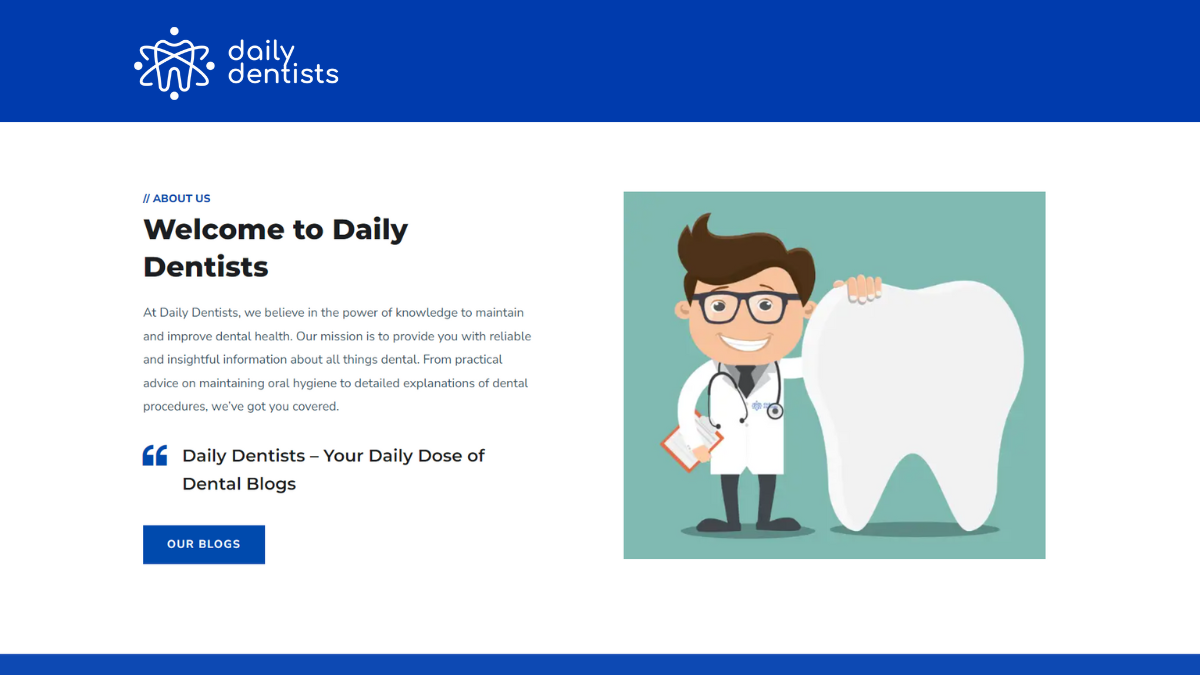 daily dentists

// ABOUT US

Welcome to Daily Dentists

At Daily Dentists, we believe in the power of knowledge to maintain and improve dental health. Our mission is to provide you with reliable and insightful information about all things dental. From practical advice on maintaining oral hygiene to detailed explanations of dental procedures, we've got you covered.

Daily Dentists – Your Daily Dose of Dental Blogs

OUR BLOGS